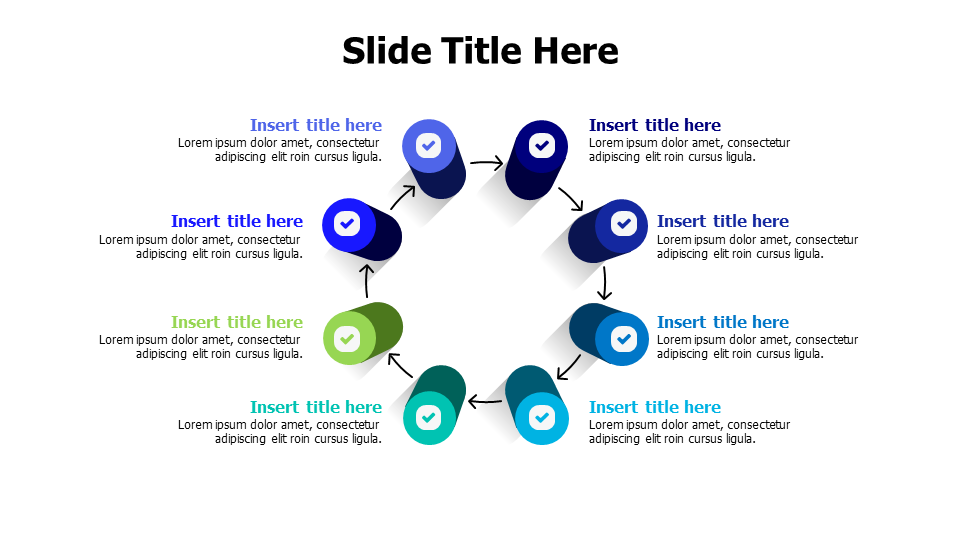 Slide Title Here

Insert title here
Lorem ipsum dolor amet, consectetur adipiscing elit roin cursus ligula.

Insert title here
Lorem ipsum dolor amet, consectetur adipiscing elit roin cursus ligula.

Insert title here
Lorem ipsum dolor amet, consectetur adipiscing elit roin cursus ligula.

Insert title here
Lorem ipsum dolor amet, consectetur adipiscing elit roin cursus ligula.

Insert title here
Lorem ipsum dolor amet, consectetur adipiscing elit roin cursus ligula.

Insert title here
Lorem ipsum dolor amet, consectetur adipiscing elit roin cursus ligula.

Insert title here
Lorem ipsum dolor amet, consectetur adipiscing elit roin cursus ligula.

Insert title here
Lorem ipsum dolor amet, consectetur adipiscing elit roin cursus ligula.